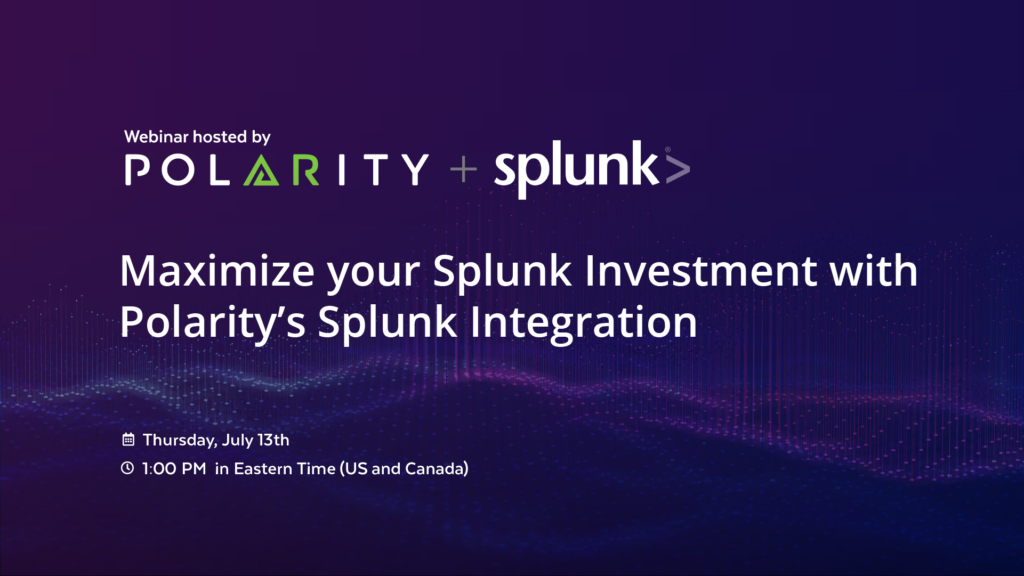 Webinar hosted by
POLARITY + splunk>

Maximize your Splunk Investment with Polarity's Splunk Integration

Thursday, July 13th
1:00 PM in Eastern Time (US and Canada)